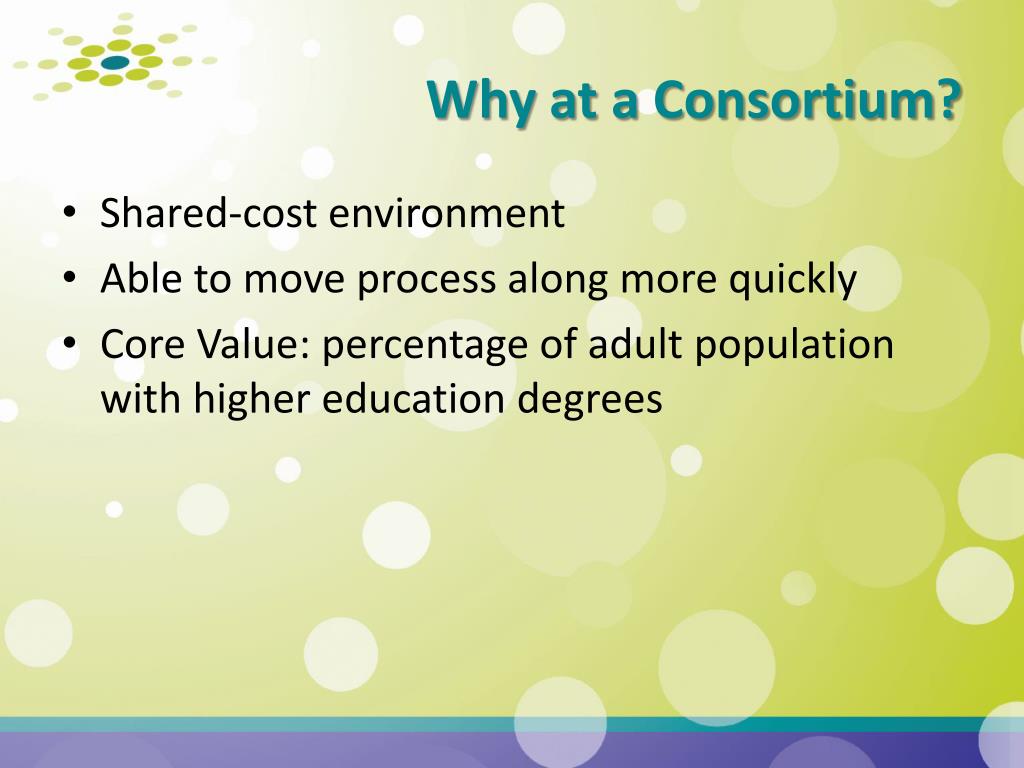 Why at a Consortium?

• Shared-cost environment
• Able to move process along more quickly
• Core Value: percentage of adult population with higher education degrees